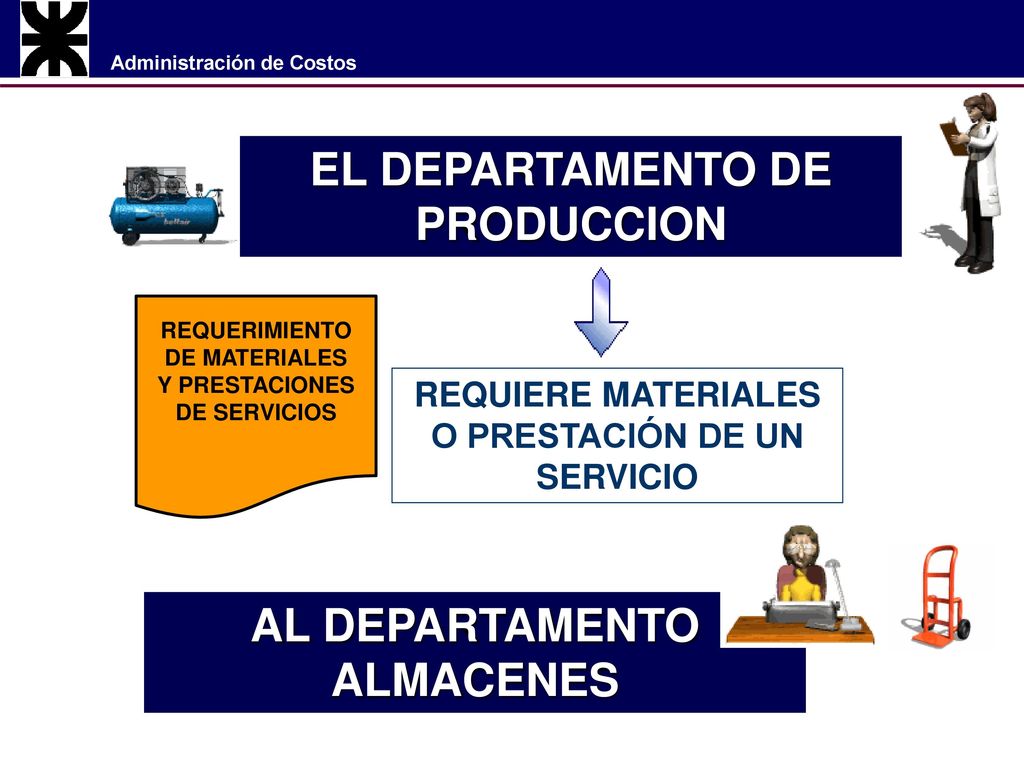 Administración de Costos

EL DEPARTAMENTO DE PRODUCCION

REQUERIMIENTO DE MATERIALES Y PRESTACIONES DE SERVICIOS

REQUIERE MATERIALES O PRESTACIÓN DE UN SERVICIO

AL DEPARTAMENTO ALMACENES